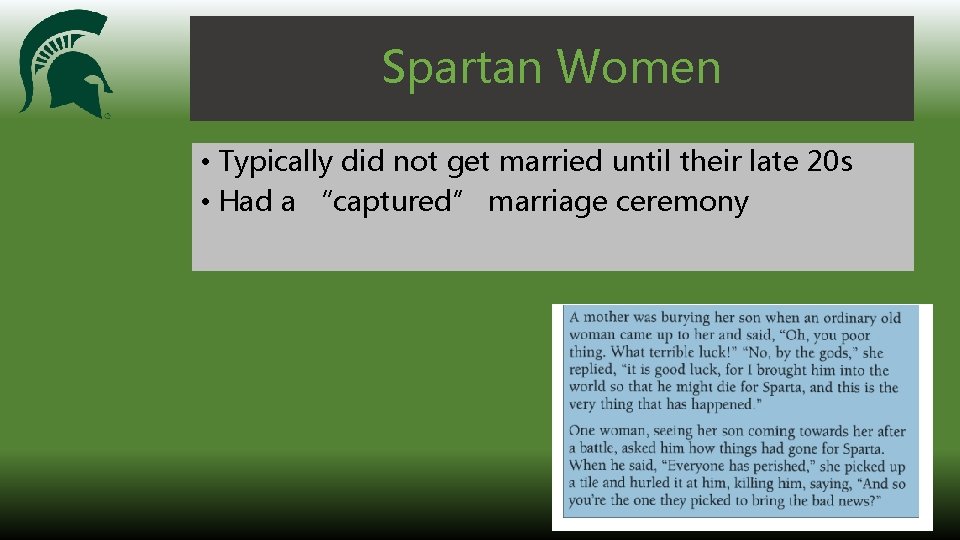 Spartan Women

• Typically did not get married until their late 20s
• Had a "captured" marriage ceremony

A mother was burying her son when an ordinary old woman came up to her and said, "Oh, you poor thing. What terrible luck!" "No, by the gods," she replied, "it is good luck, for I brought him into the world so that he might die for Sparta, and this is the very thing that has happened."

One woman, seeing her son coming towards her after a battle, asked him how things had gone for Sparta. When he said, "Everyone has perished," she picked up a tile and hurled it at him, killing him, saying, "And so you're the one they picked to bring the bad news?"